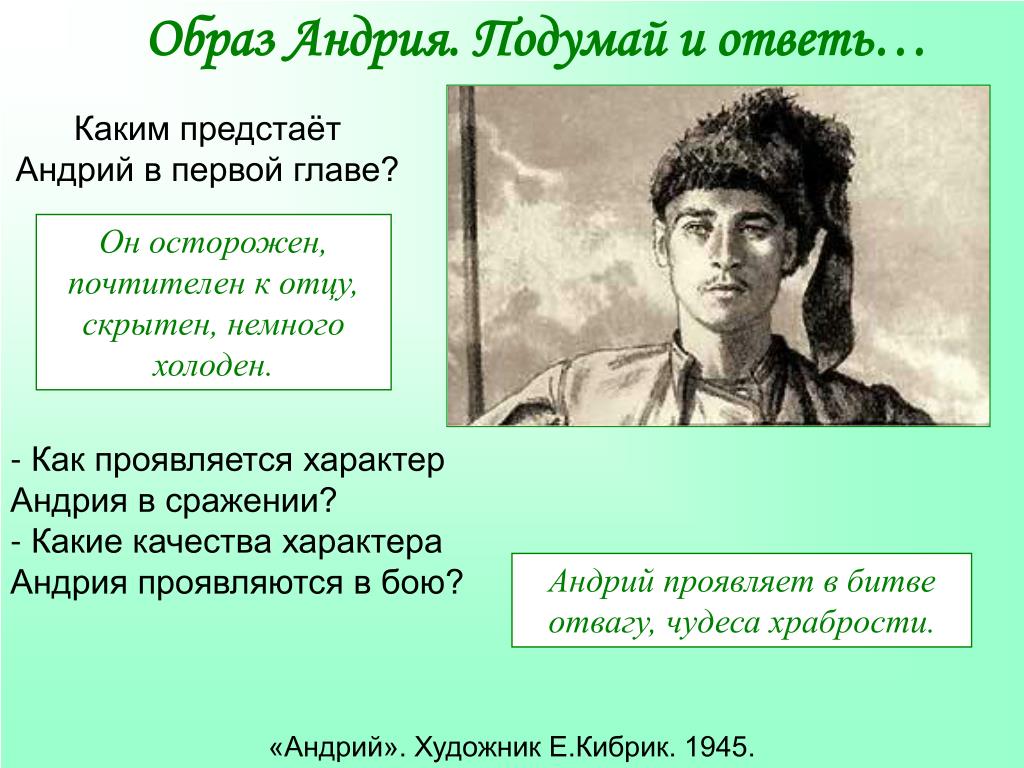 Образ Андрия. Подумай и ответь…

Каким предстаёт Андрий в первой главе?

Он осторожен, почтителен к отцу, скрытен, немного холоден.

- Как проявляется характер Андрия в сражении?
- Какие качества характера Андрия проявляются в бою?

Андрий проявляет в битве отвагу, чудеса храбрости.

«Андрий». Художник Е.Кибрик. 1945.